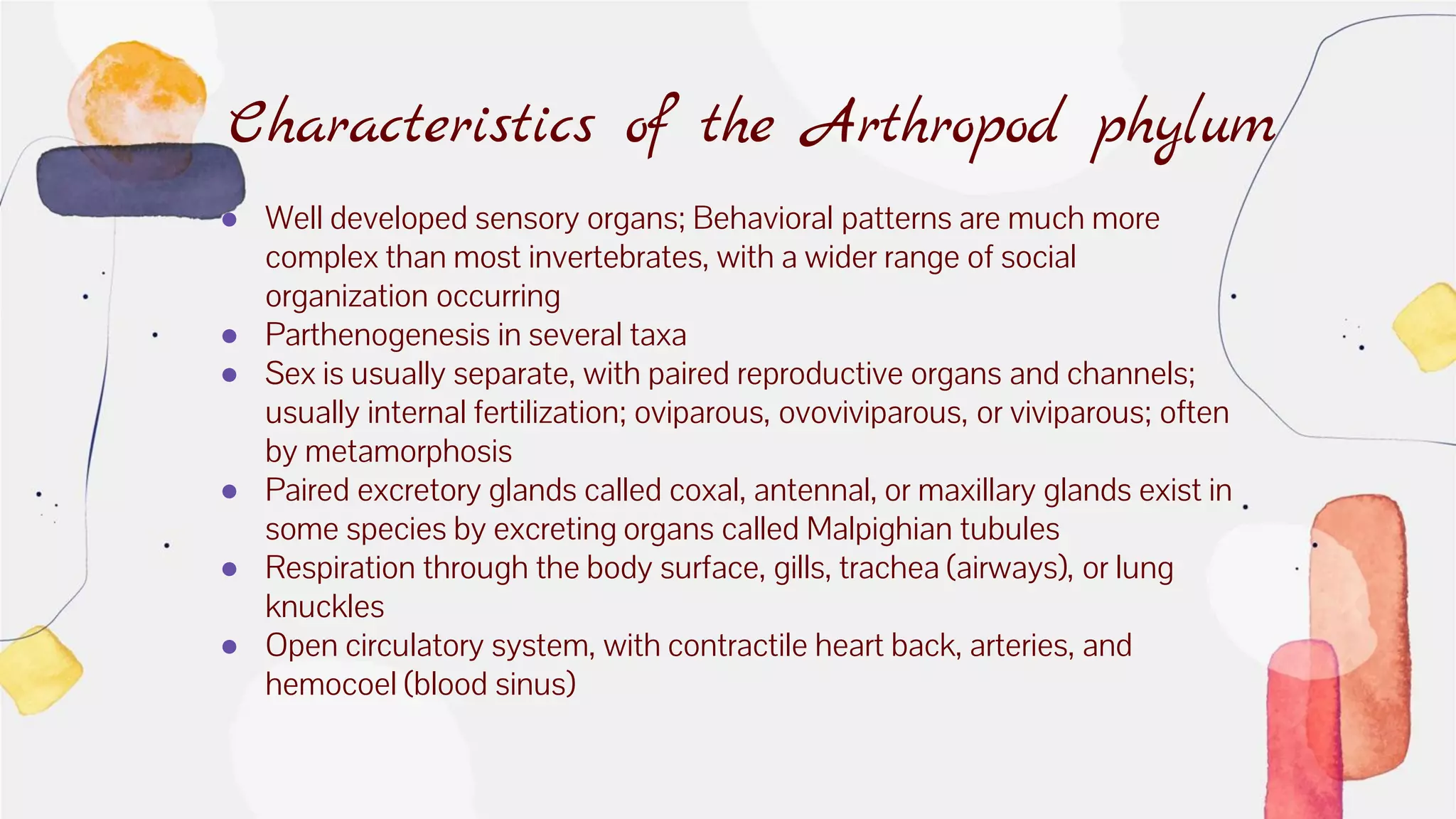 Characteristics of the Arthropod phylum

- Well developed sensory organs; Behavioral patterns are much more complex than most invertebrates, with a wider range of social organization occurring
- Parthenogenesis in several taxa
- Sex is usually separate, with paired reproductive organs and channels; usually internal fertilization; oviparous, ovoviviparous, or viviparous; often by metamorphosis
- Paired excretory glands called coxal, antennal, or maxillary glands exist in some species by excreting organs called Malpighian tubules
- Respiration through the body surface, gills, trachea (airways), or lung knuckles
- Open circulatory system, with contractile heart back, arteries, and hemocoel (blood sinus)